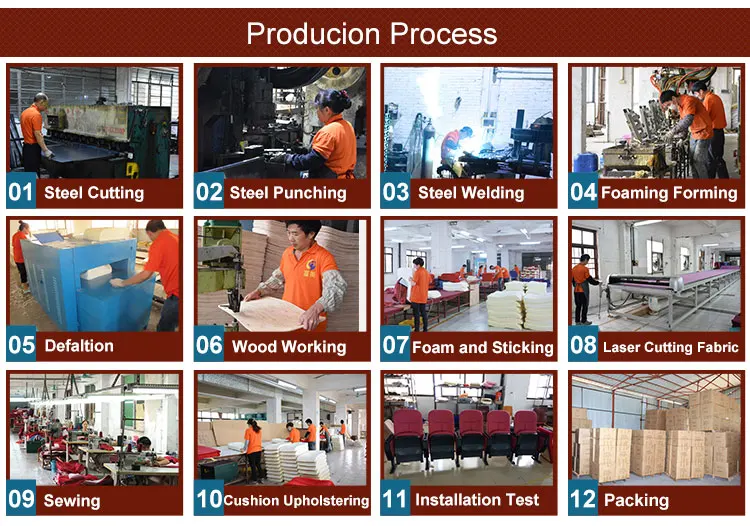 Producion Process

01 Steel Cutting

02 Steel Punching

03 Steel Welding

04 Foaming Forming

05 Defaltion

06 Wood Working

07 Foam and Sticking

08 Laser Cutting Fabric

09 Sewing

10 Cushion Upholstering

11 Installation Test

12 Packing